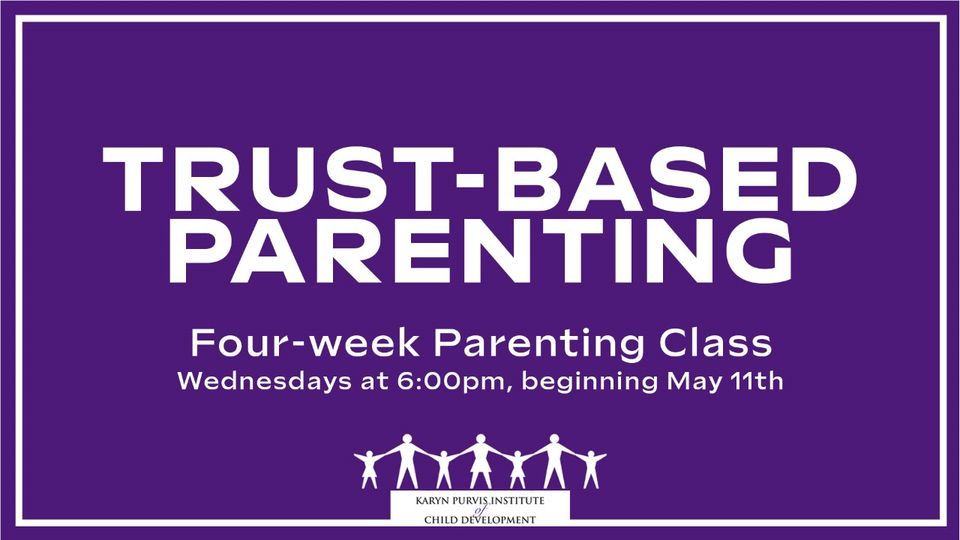 TRUST-BASED PARENTING

Four-week Parenting Class
Wednesdays at 6:00pm, beginning May 11th

KARYN PURVIS INSTITUTE of CHILD DEVELOPMENT